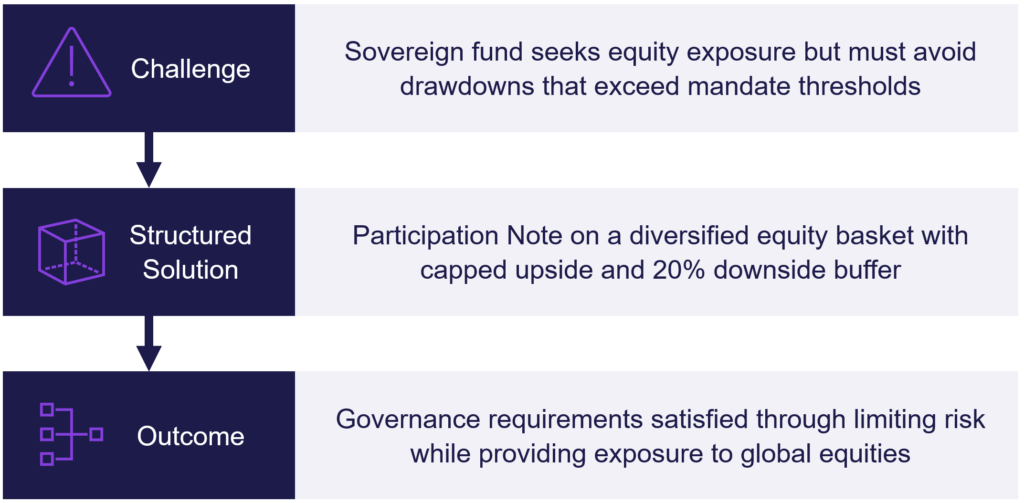 Challenge

Sovereign fund seeks equity exposure but must avoid drawdowns that exceed mandate thresholds

Structured Solution

Participation Note on a diversified equity basket with capped upside and 20% downside buffer

Outcome

Governance requirements satisfied through limiting risk while providing exposure to global equities